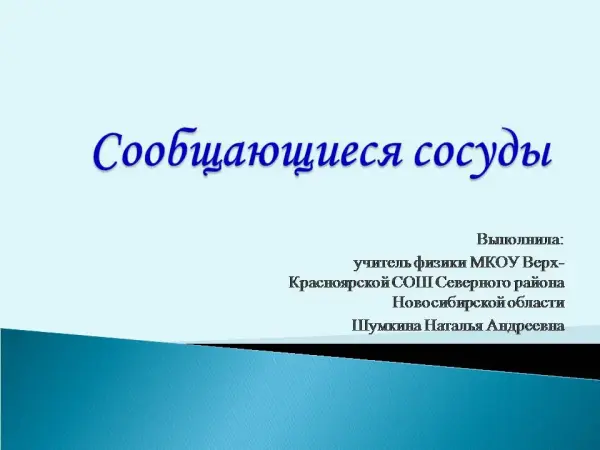 Сообщающиеся сосуды

Выполнила:
учитель физики МКОУ Верх-Красноярской СОШ Северного района Новосибирской области
Шумкина Наталья Андреевна